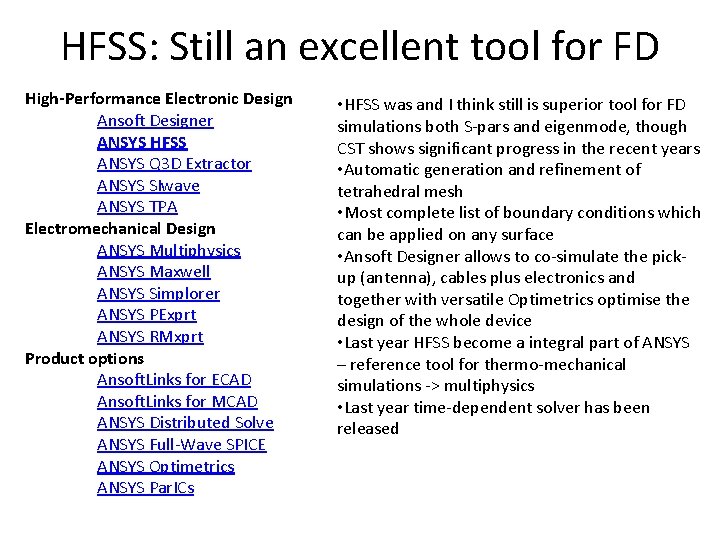 HFSS: Still an excellent tool for FD

High-Performance Electronic Design
Ansoft Designer
ANSYS HFSS
ANSYS Q3D Extractor
ANSYS SIwave
ANSYS TPA
Electromechanical Design
ANSYS Multiphysics
ANSYS Maxwell
ANSYS Simplorer
ANSYS PExprt
ANSYS RMxprt
Product options
AnsoftLinks for ECAD
AnsoftLinks for MCAD
ANSYS Distributed Solve
ANSYS Full-Wave SPICE
ANSYS Optimetrics
ANSYS ParICs

•HFSS was and I think still is superior tool for FD simulations both S-pars and eigenmode, though CST shows significant progress in the recent years
•Automatic generation and refinement of tetrahedral mesh
•Most complete list of boundary conditions which can be applied on any surface
•Ansoft Designer allows to co-simulate the pick-up (antenna), cables plus electronics and together with versatile Optimetrics optimise the design of the whole device
•Last year HFSS become a integral part of ANSYS – reference tool for thermo-mechanical simulations -> multiphysics
•Last year time-dependent solver has been released